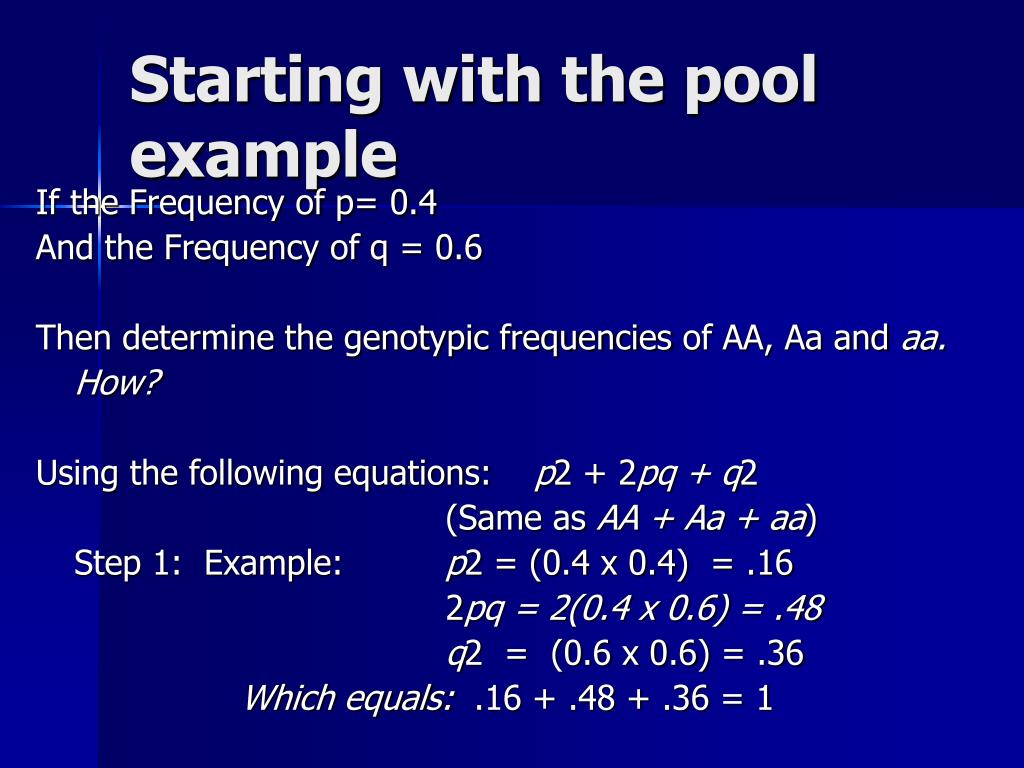 Starting with the pool example

If the Frequency of p= 0.4
And the Frequency of q = 0.6

Then determine the genotypic frequencies of AA, Aa and aa. How?

Using the following equations: p2 + 2pq + q2
(Same as AA + Aa + aa)
Step 1: Example: p2 = (0.4 x 0.4) = .16
2pq = 2(0.4 x 0.6) = .48
q2 = (0.6 x 0.6) = .36
Which equals: .16 + .48 + .36 = 1